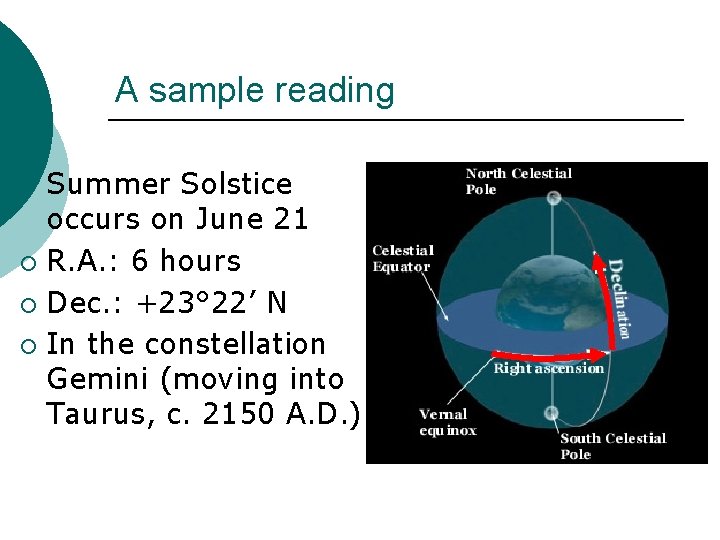 A sample reading

Summer Solstice occurs on June 21
○ R.A.: 6 hours
○ Dec.: +23°22′ N
○ In the constellation Gemini (moving into Taurus, c. 2150 A.D.)

North Celestial Pole

Celestial Equator

Declination

Right ascension

Vernal equinox

South Celestial Pole